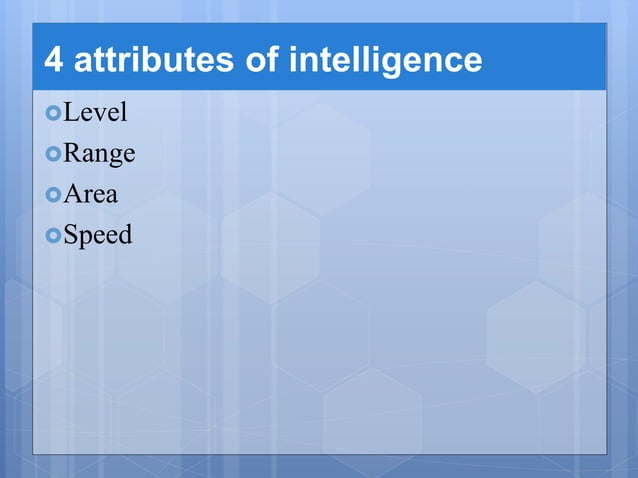 4 attributes of intelligence

Level
Range
Area
Speed